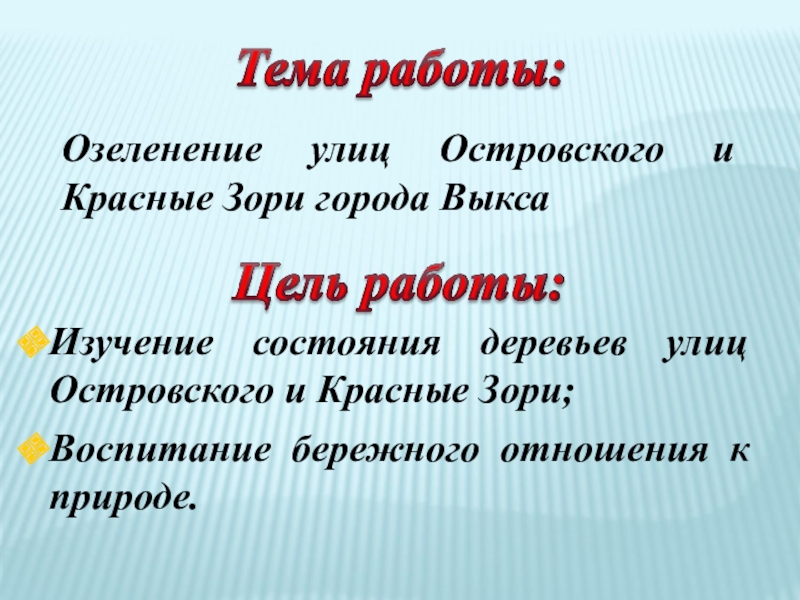 Тема работы:

Озеленение улиц Островского и Красные Зори города Выкса

Цель работы:

Изучение состояния деревьев улиц Островского и Красные Зори;

Воспитание бережного отношения к природе.